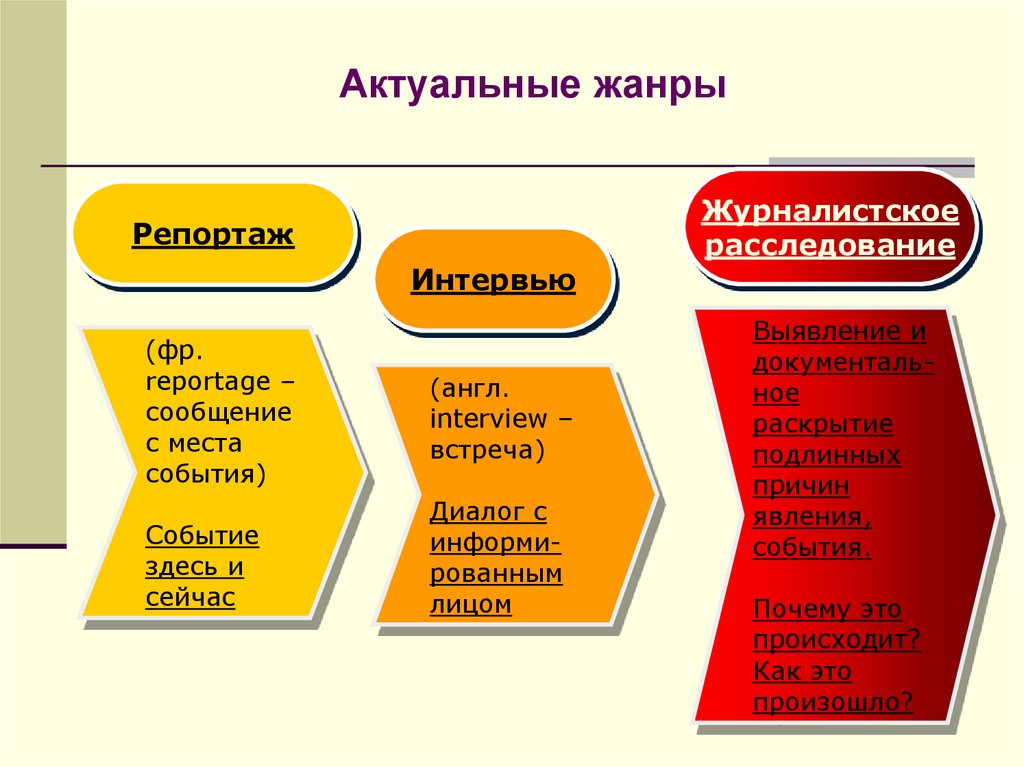 Актуальные жанры

Репортаж

(фр. reportage – сообщение с места события)

Событие здесь и сейчас

Интервью

(англ. interview – встреча)

Диалог с информированным лицом

Журналистское расследование

Выявление и документальное раскрытие подлинных причин явления, события.

Почему это происходит? Как это произошло?